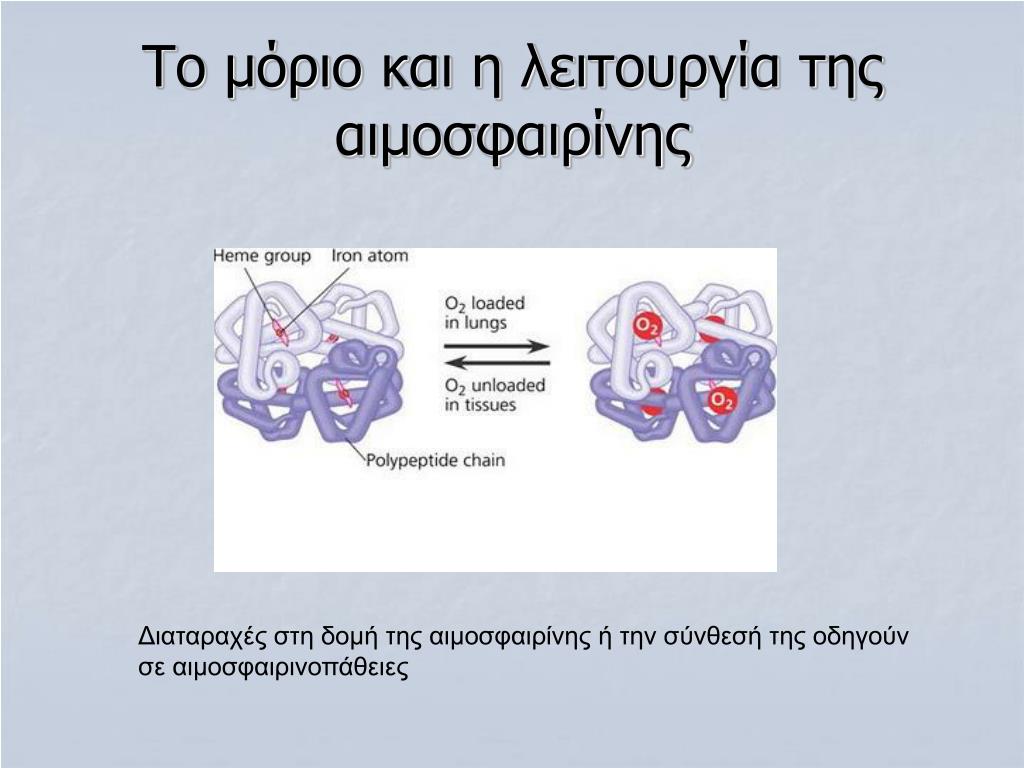 Το μόριο και η λειτουργία της αιμοσφαιρίνης

Heme group
Iron atom
$O_2$ loaded in lungs
$O_2$ unloaded in tissues
$O_2$
$O_2$
Polypeptide chain

Διαταραχές στη δομή της αιμοσφαιρίνης ή την σύνθεσή της οδηγούν σε αιμοσφαιρινοπάθειες